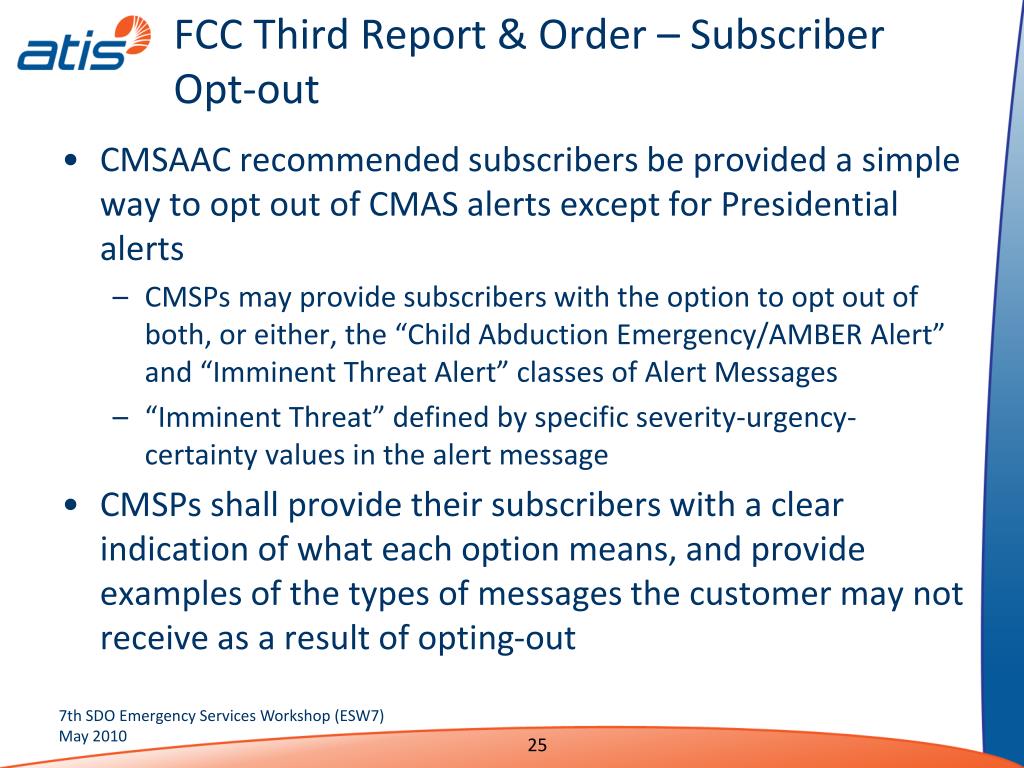 atis

FCC Third Report & Order – Subscriber Opt-out

• CMSAAC recommended subscribers be provided a simple way to opt out of CMAS alerts except for Presidential alerts
– CMSPs may provide subscribers with the option to opt out of both, or either, the “Child Abduction Emergency/AMBER Alert” and “Imminent Threat Alert” classes of Alert Messages
– “Imminent Threat” defined by specific severity-urgency-certainty values in the alert message
• CMSPs shall provide their subscribers with a clear indication of what each option means, and provide examples of the types of messages the customer may not receive as a result of opting-out

7th SDO Emergency Services Workshop (ESW7)
May 2010

25